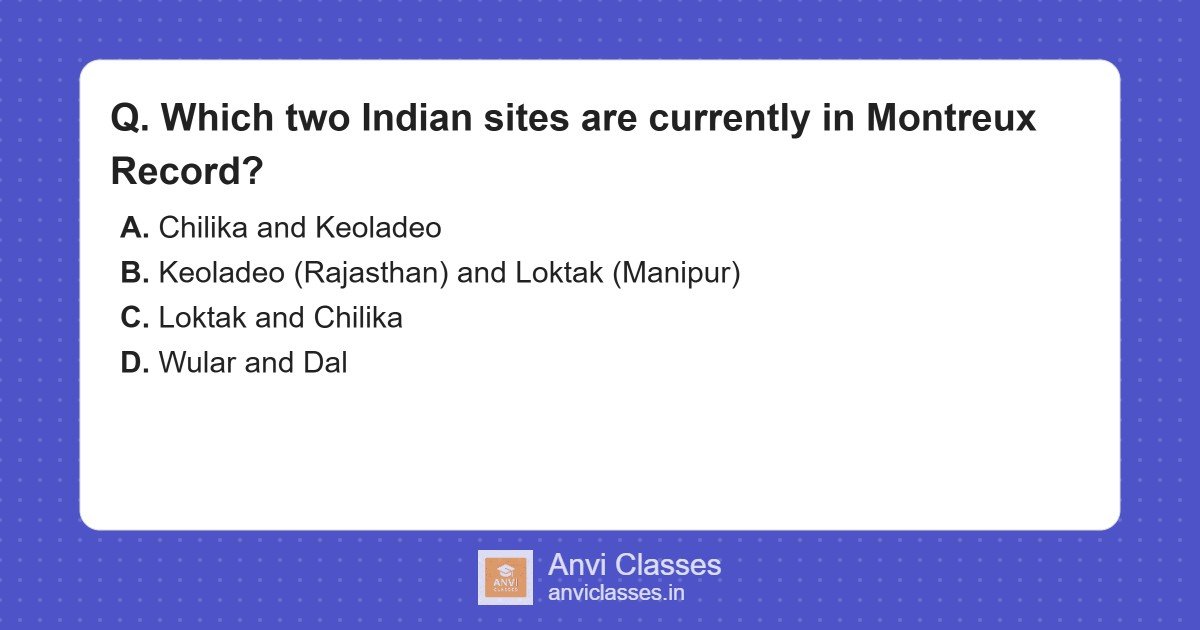 Q. Which two Indian sites are currently in Montreux Record?

A. Chilika and Keoladeo
B. Keoladeo (Rajasthan) and Loktak (Manipur)
C. Loktak and Chilika
D. Wular and Dal

ANVI CLASSES

Anvi Classes
anviclasses.in